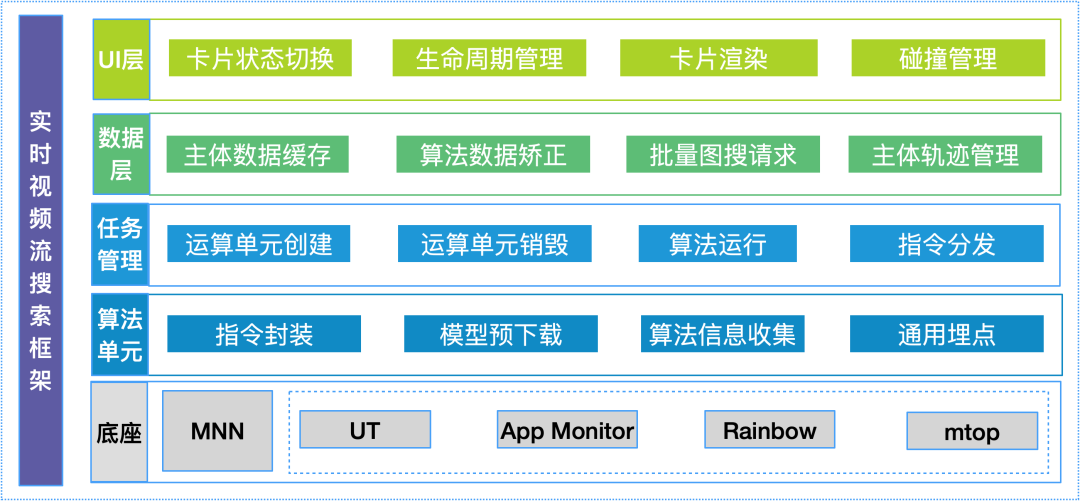 实时视频流搜索框架

UI层
卡片状态切换
生命周期管理
卡片渲染
碰撞管理

数据层
主体数据缓存
算法数据矫正
批量图搜请求
主体轨迹管理

任务管理
运算单元创建
运算单元销毁
算法运行
指令分发

算法单元
指令封装
模型预下载
算法信息收集
通用埋点

底座
MNN
UT
App Monitor
Rainbow
mtop